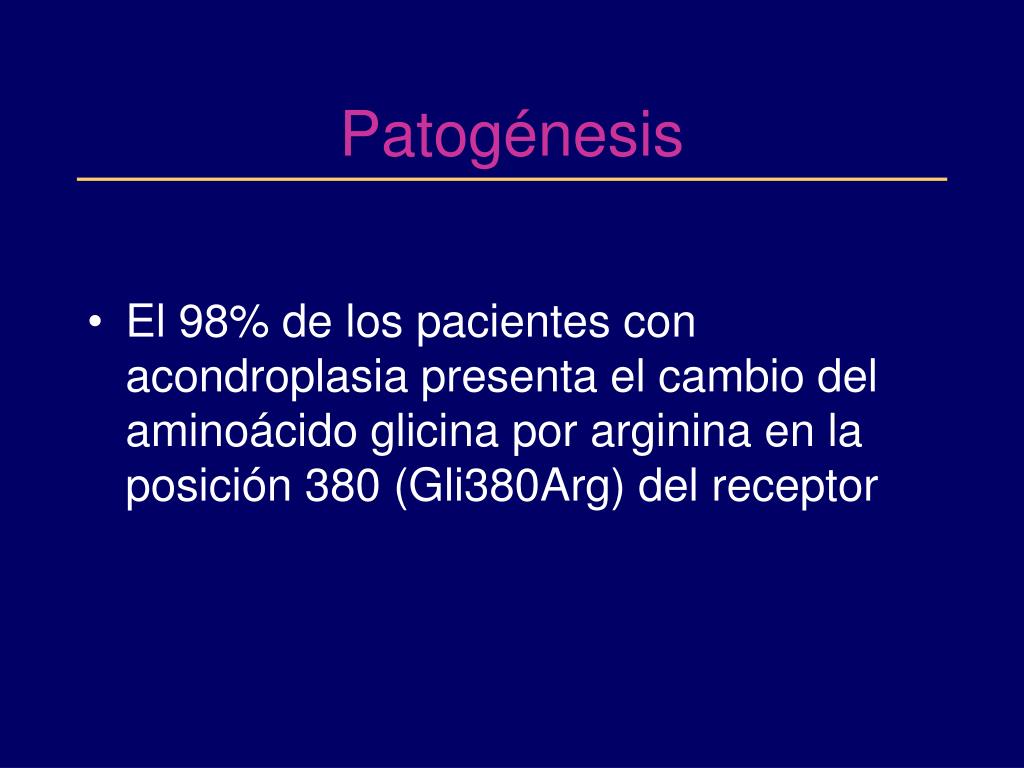 Patogénesis

• El 98% de los pacientes con acondroplasia presenta el cambio del aminoácido glicina por arginina en la posición 380 (Gli380Arg) del receptor